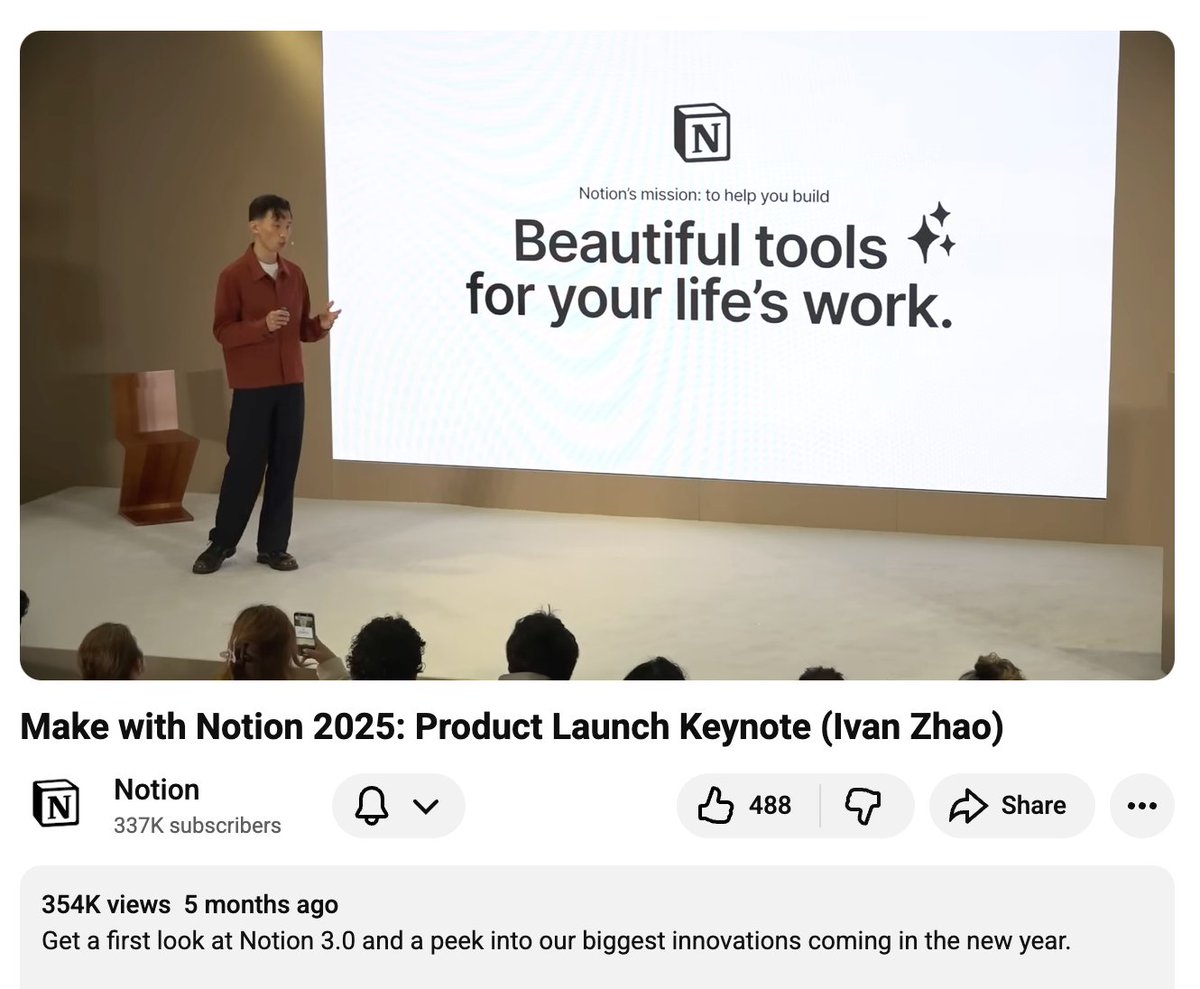 N

Notion's mission: to help you build

Beautiful tools for your life's work.

Make with Notion 2025: Product Launch Keynote (Ivan Zhao)

N

Notion
337K subscribers

488

Share

354K views 5 months ago
Get a first look at Notion 3.0 and a peek into our biggest innovations coming in the new year.